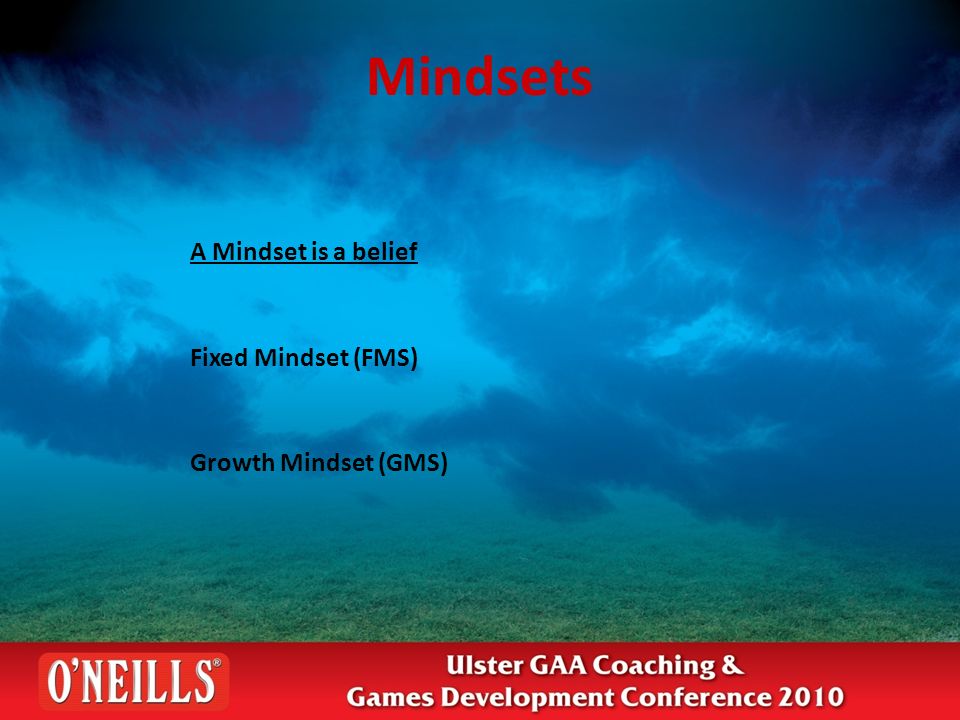 Mindsets

A Mindset is a belief

Fixed Mindset (FMS)

Growth Mindset (GMS)

O'NEILLS®

Ulster GAA Coaching & Games Development Conference 2010